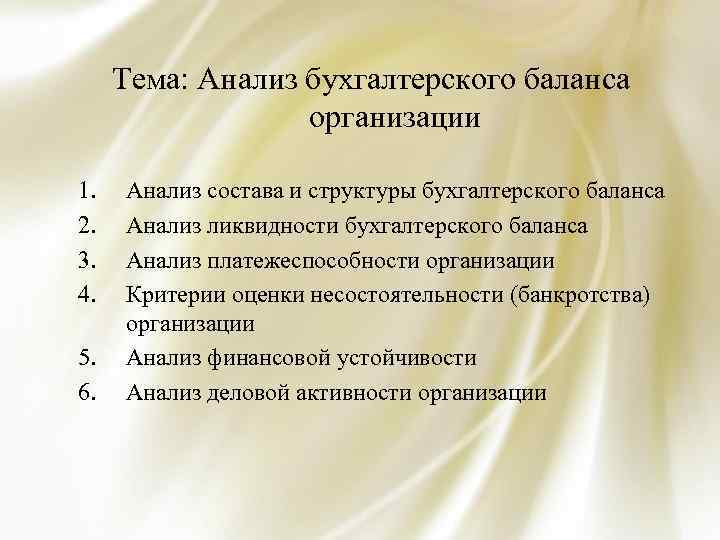 Тема: Анализ бухгалтерского баланса организации

1. Анализ состава и структуры бухгалтерского баланса
2. Анализ ликвидности бухгалтерского баланса
3. Анализ платежеспособности организации
4. Критерии оценки несостоятельности (банкротства) организации
5. Анализ финансовой устойчивости
6. Анализ деловой активности организации